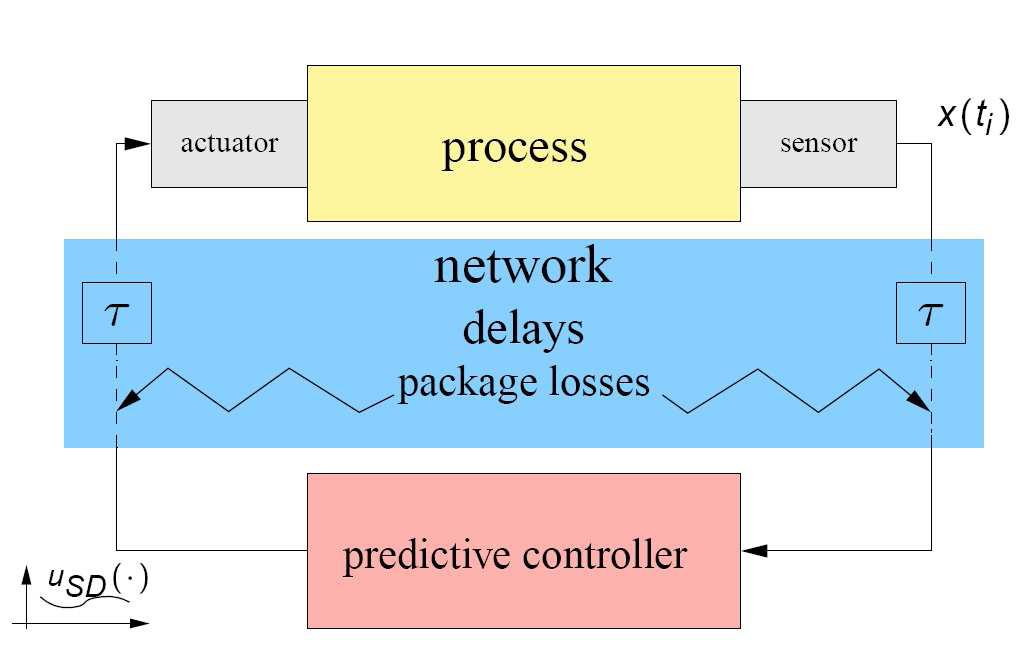 actuator

process

sensor

$x(t_i)$

network

$\tau$

delays

$\tau$

package losses

predictive controller

$u_{SD}(\cdot)$